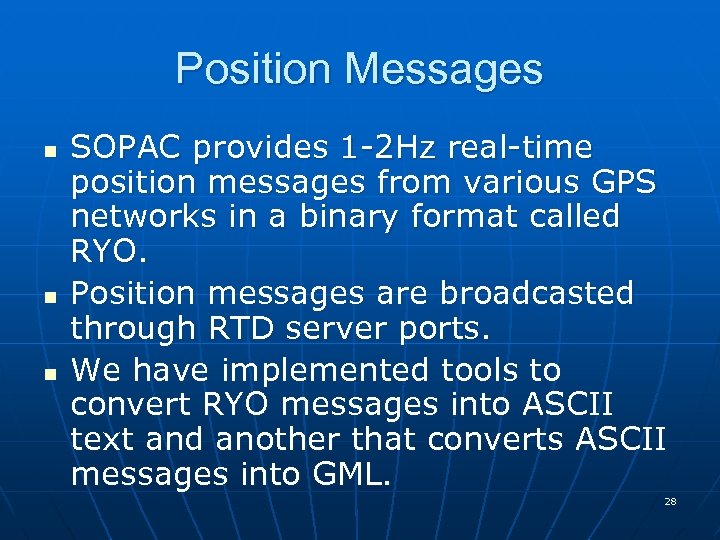 Position Messages

- SOPAC provides 1-2Hz real-time position messages from various GPS networks in a binary format called RYO.
- Position messages are broadcasted through RTD server ports.
- We have implemented tools to convert RYO messages into ASCII text and another that converts ASCII messages into GML.

28